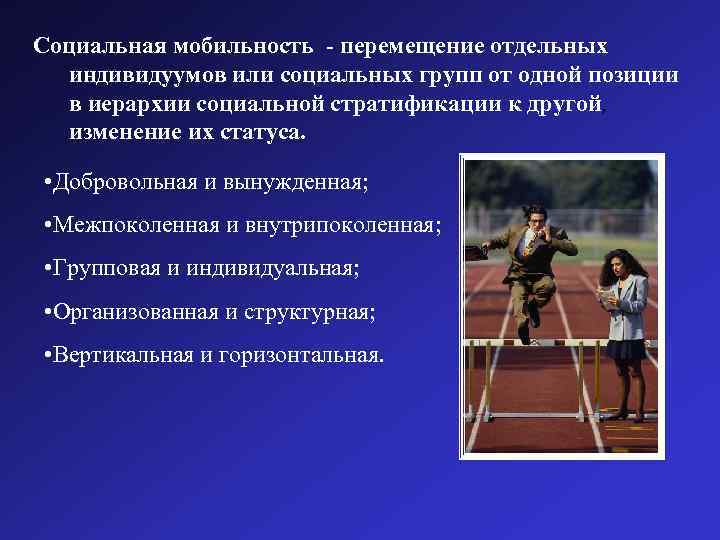 Социальная мобильность - перемещение отдельных индивидуумов или социальных групп от одной позиции в иерархии социальной стратификации к другой, изменение их статуса.

•Добровольная и вынужденная;

•Межпоколенная и внутрипоколенная;

•Групповая и индивидуальная;

•Организованная и структурная;

•Вертикальная и горизонтальная.